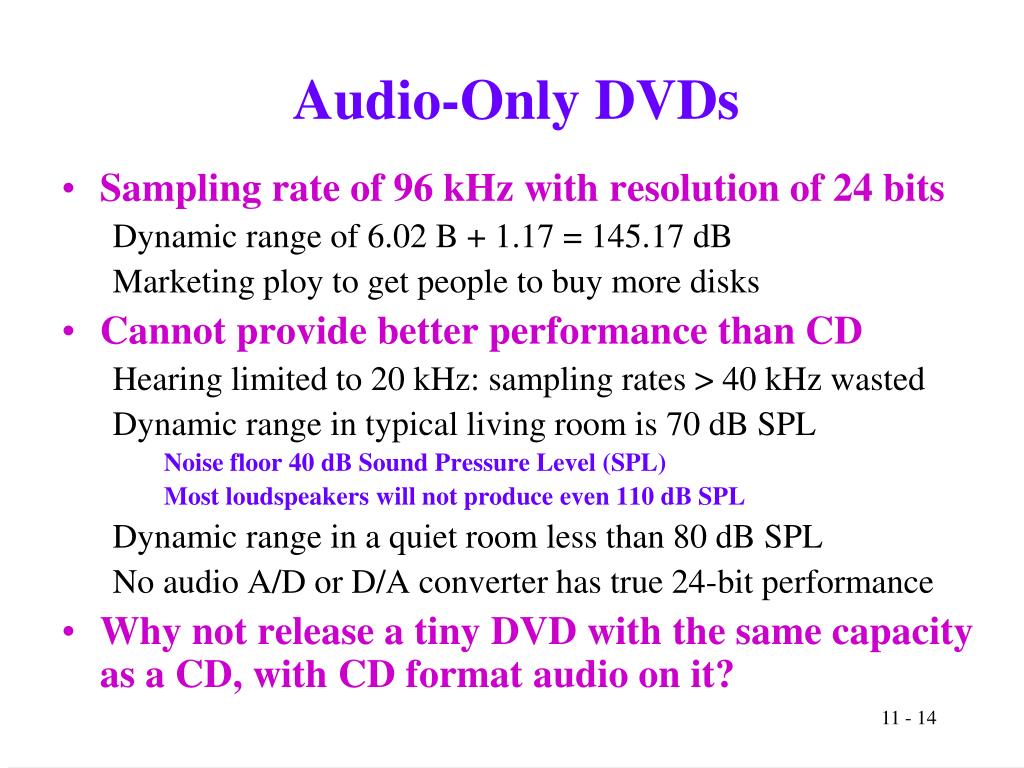 Audio-Only DVDs

• Sampling rate of 96 kHz with resolution of 24 bits

Dynamic range of 6.02 B + 1.17 = 145.17 dB

Marketing ploy to get people to buy more disks

• Cannot provide better performance than CD

Hearing limited to 20 kHz: sampling rates > 40 kHz wasted

Dynamic range in typical living room is 70 dB SPL

Noise floor 40 dB Sound Pressure Level (SPL)

Most loudspeakers will not produce even 110 dB SPL

Dynamic range in a quiet room less than 80 dB SPL

No audio A/D or D/A converter has true 24-bit performance

• Why not release a tiny DVD with the same capacity as a CD, with CD format audio on it?

11 - 14